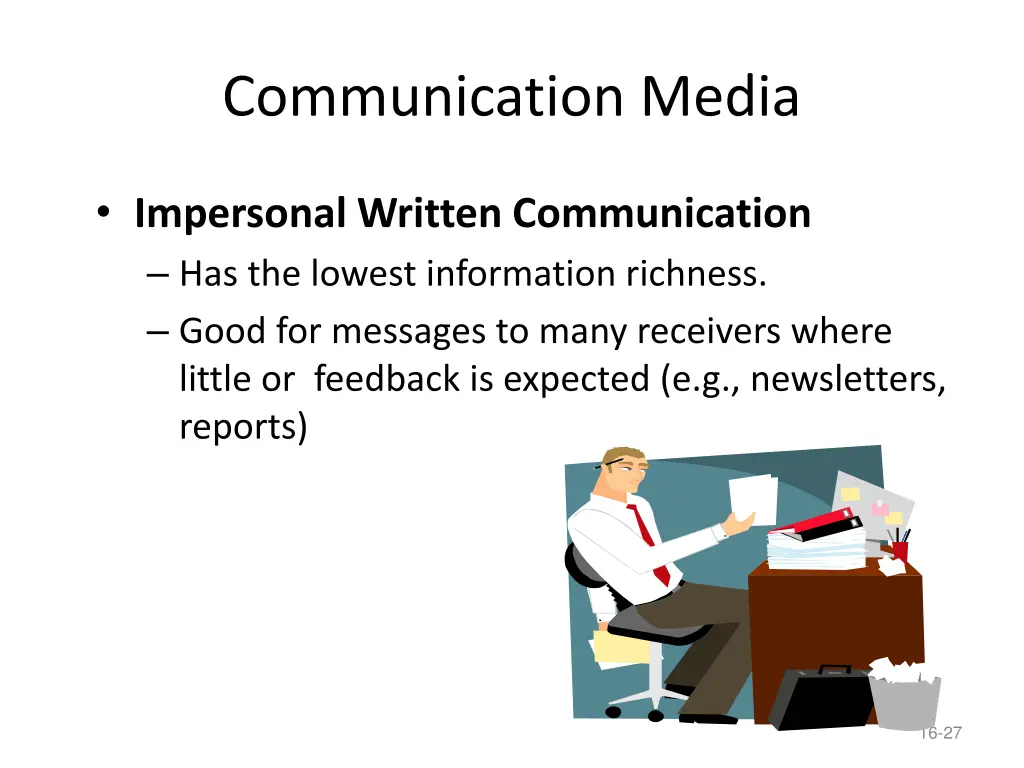 Communication Media

• Impersonal Written Communication
– Has the lowest information richness.
– Good for messages to many receivers where little or feedback is expected (e.g., newsletters, reports)

16-27